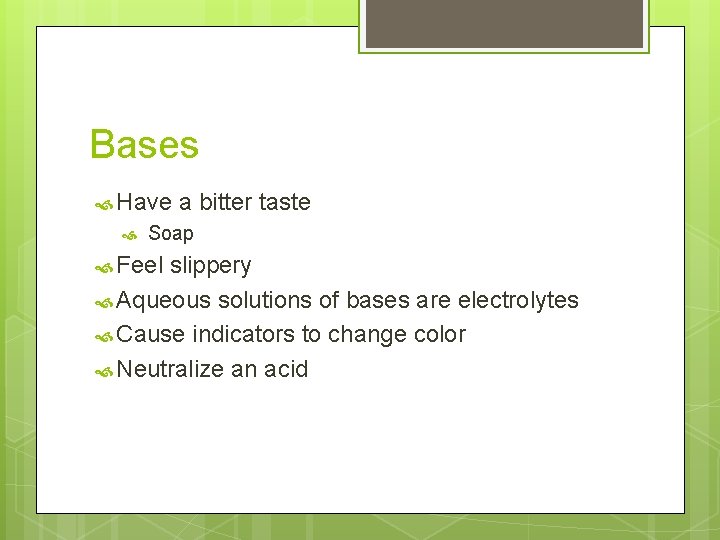 Bases

Have a bitter taste

Soap

Feel slippery

Aqueous solutions of bases are electrolytes

Cause indicators to change color

Neutralize an acid